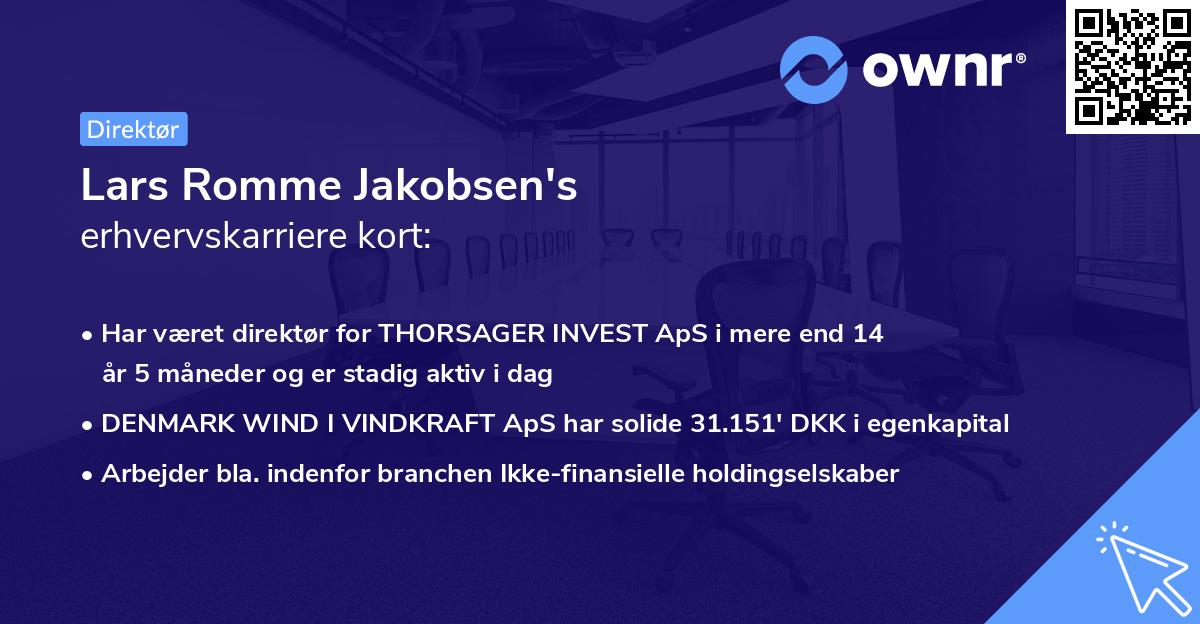 ownr®

Direktør

Lars Romme Jakobsen's
erhvervskarriere kort:

• Har været direktør for THORSAGER INVEST ApS i mere end 14 år 5 måneder og er stadig aktiv i dag
• DENMARK WIND I VINDKRAFT ApS har solide 31.151' DKK i egenkapital
• Arbejder bla. indenfor branchen Ikke-finansielle holdingselskaber